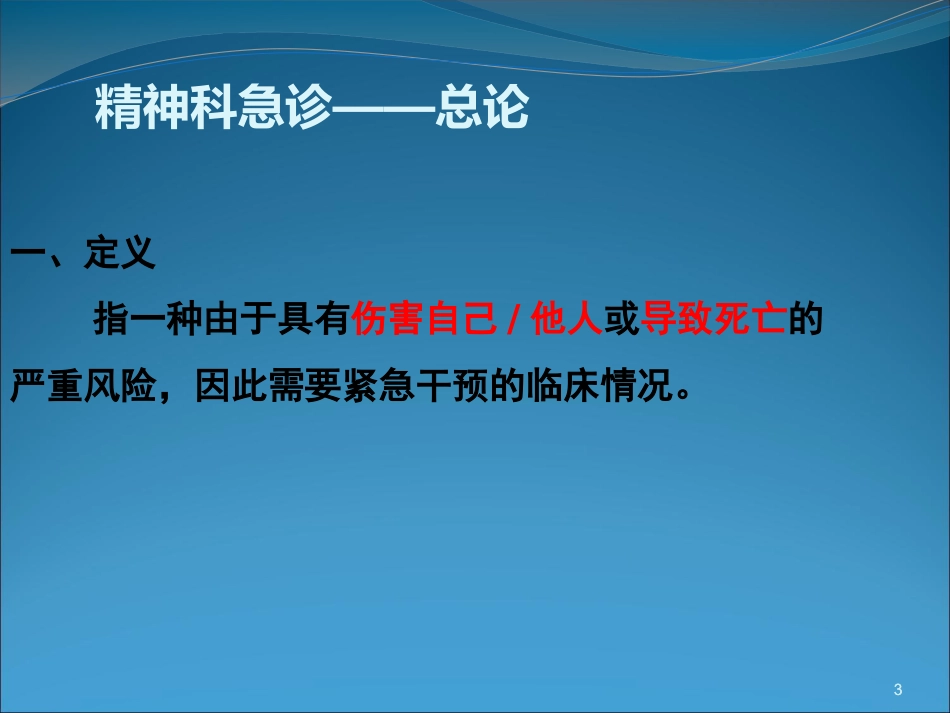 精神科急诊——总论

一、定义

指一种由于具有伤害自己 / 他人或导致死亡的严重风险，因此需要紧急干预的临床情况。

3